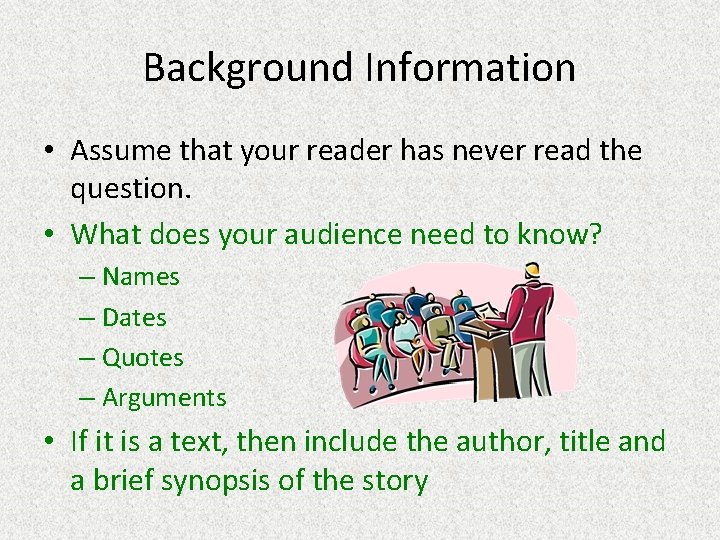 Background Information

• Assume that your reader has never read the question.

• What does your audience need to know?
– Names
– Dates
– Quotes
– Arguments

• If it is a text, then include the author, title and a brief synopsis of the story